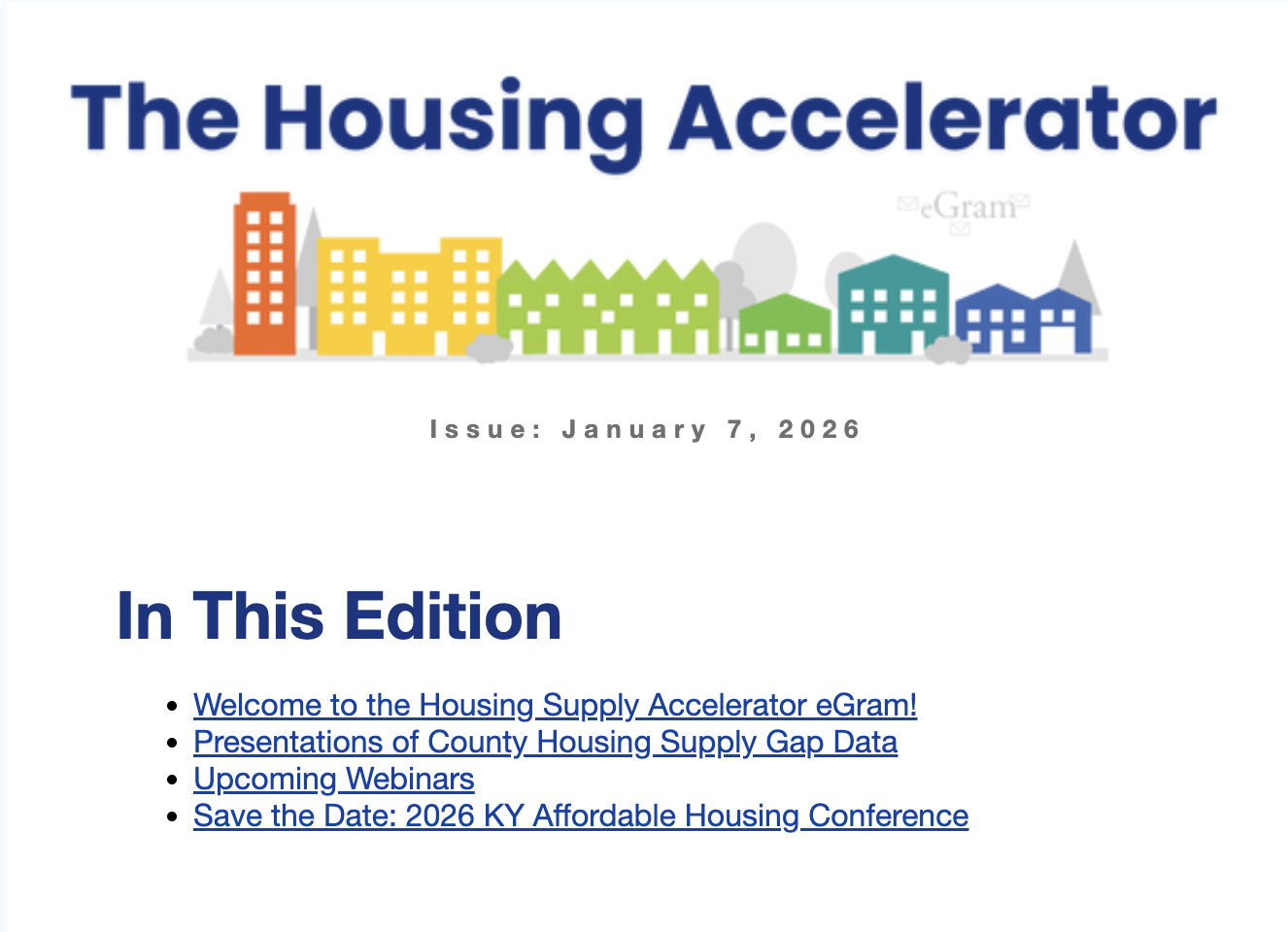 The Housing Accelerator

eGram

Issue: January 7, 2026

In This Edition

- Welcome to the Housing Supply Accelerator eGram!
- Presentations of County Housing Supply Gap Data
- Upcoming Webinars
- Save the Date: 2026 KY Affordable Housing Conference